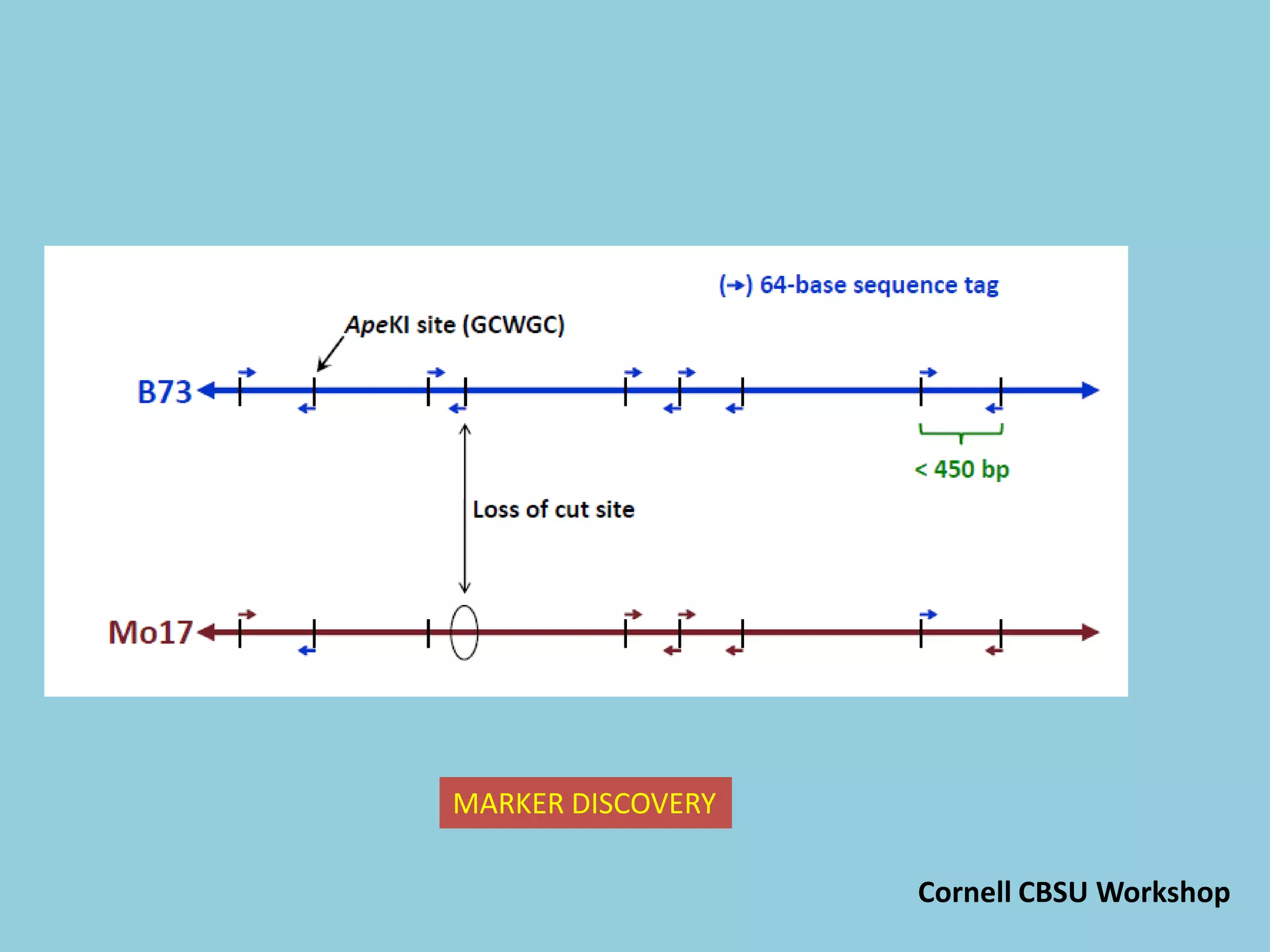 (→) 64-base sequence tag

ApeKI site (GCWGC)

B73

< 450 bp

Loss of cut site

Mo17

MARKER DISCOVERY

Cornell CBSU Workshop